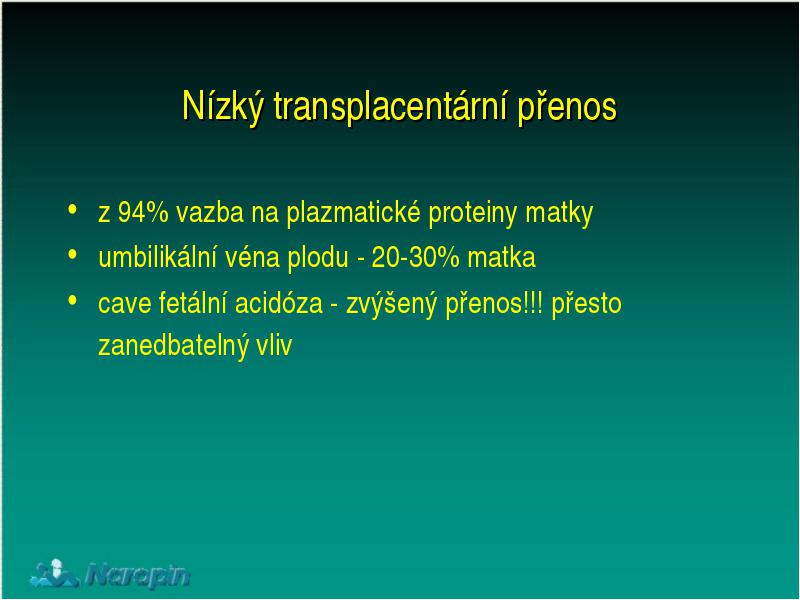 Nízký transplacentární přenos

• z 94% vazba na plazmatické proteiny matky
• umbilikální véna plodu - 20-30% matka
• cave fetální acidóza - zvýšený přenos!!! přesto zanedbatelný vliv

Naropin